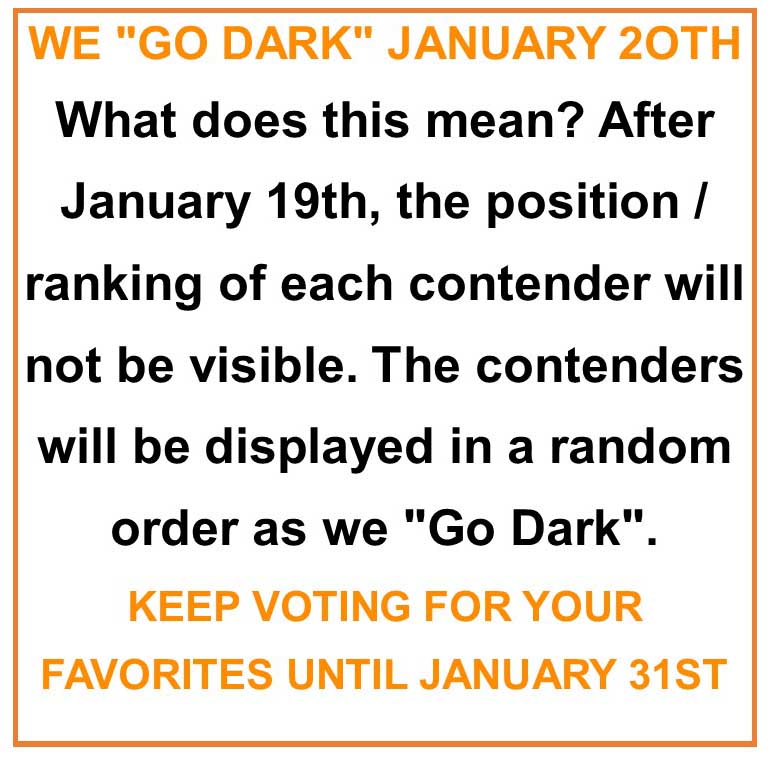 WE "GO DARK" JANUARY 2OTH

What does this mean? After January 19th, the position / ranking of each contender will not be visible. The contenders will be displayed in a random order as we "Go Dark".

KEEP VOTING FOR YOUR FAVORITES UNTIL JANUARY 31ST